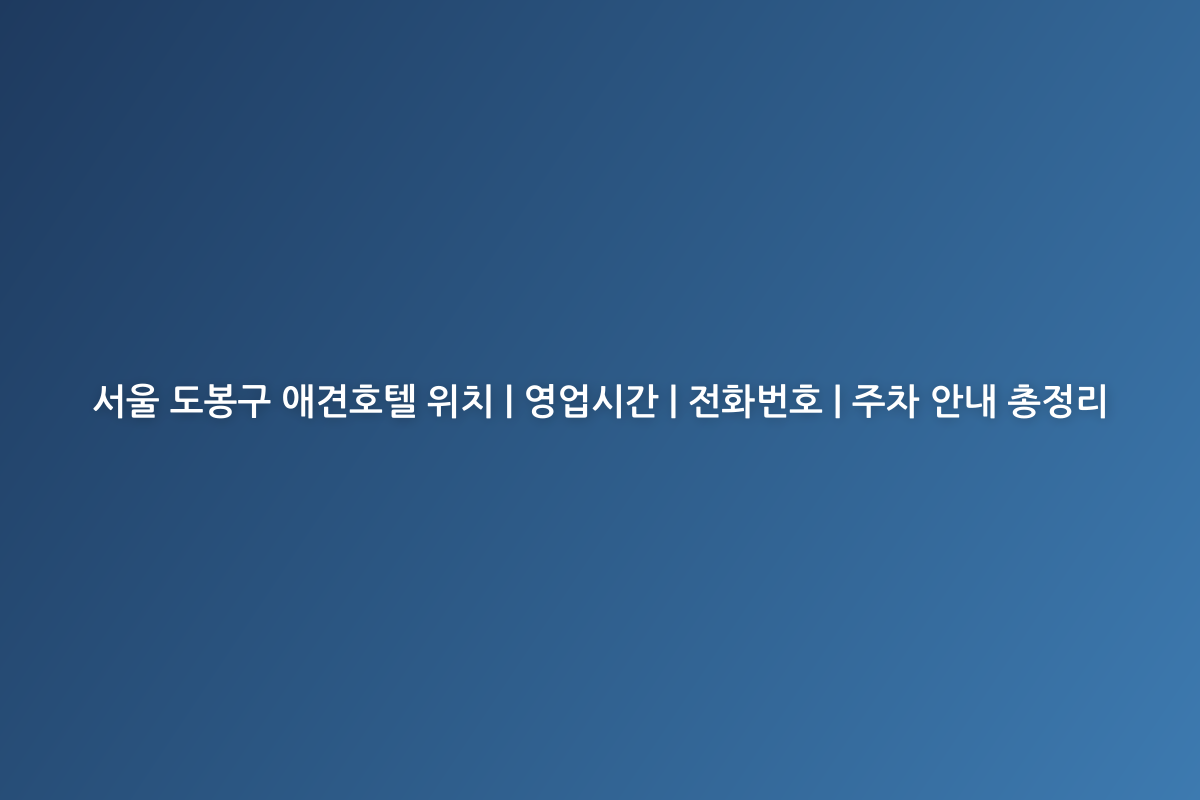 서울 도봉구 애견호텔 위치 | 영업시간 | 전화번호 | 주차 안내 총정리